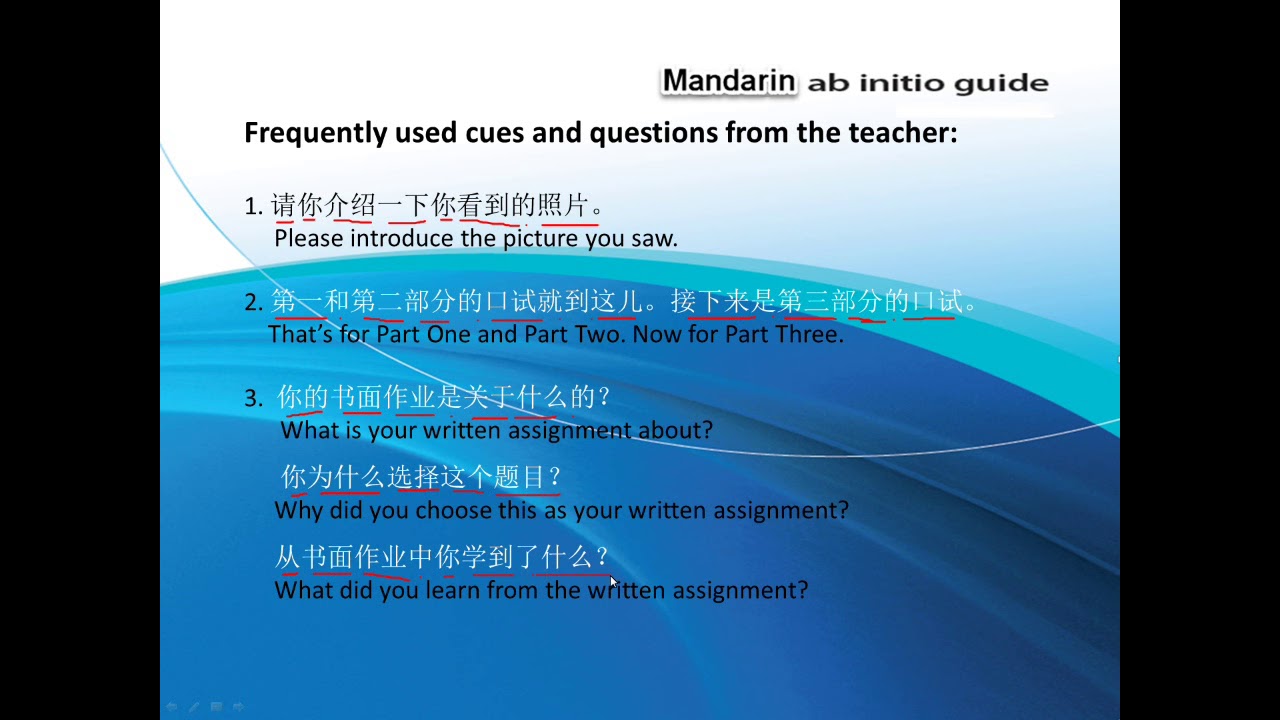 Mandarin ab initio guide

Frequently used cues and questions from the teacher:

1. 请你介绍一下你看到的照片。
Please introduce the picture you saw.

2. 第一和第二部分的口试就到这儿。接下来是第三部分的口试。
That's for Part One and Part Two. Now for Part Three.

3. 你的书面作业是关于什么的？
What is your written assignment about?

你为什么选择这个题目？
Why did you choose this as your written assignment?

从书面作业中你学到了什么？
What did you learn from the written assignment?